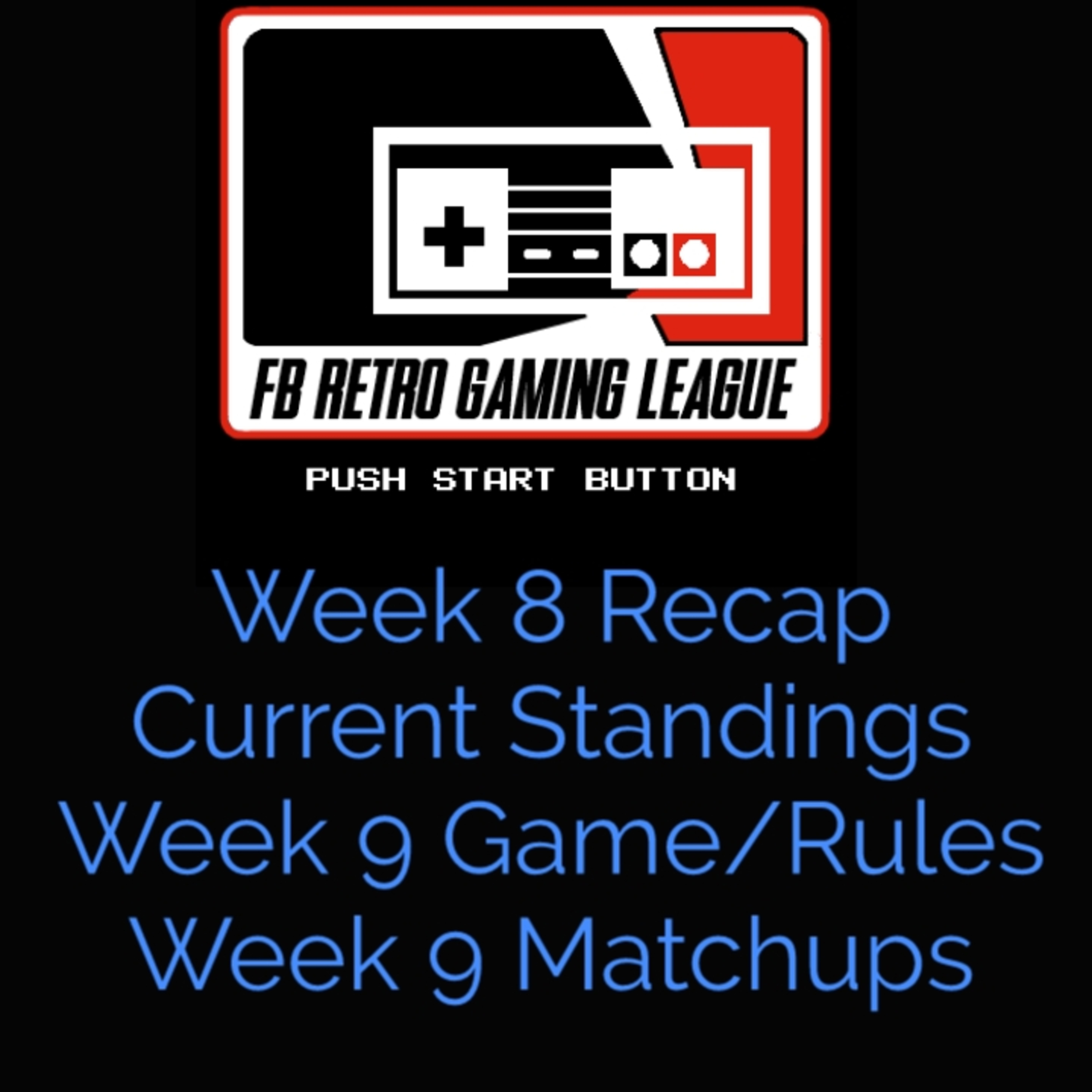 FB RETRO GAMING LEAGUE

PUSH START BUTTON

Week 8 Recap
Current Standings
Week 9 Game/Rules
Week 9 Matchups